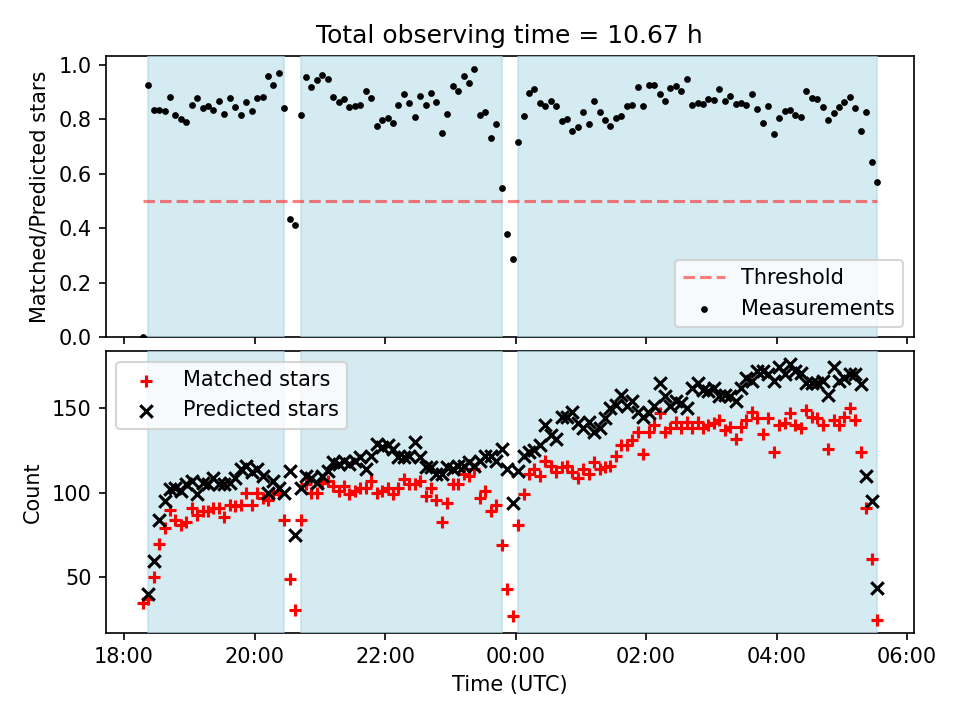 Total observing time = 10.67 h

Matched/Predicted stars

1.0
0.8
0.6
0.4
0.2
0.0

Threshold
Measurements

Matched stars
Predicted stars

Count

150
100
50

18:00
20:00
22:00
00:00
02:00
04:00
06:00

Time (UTC)